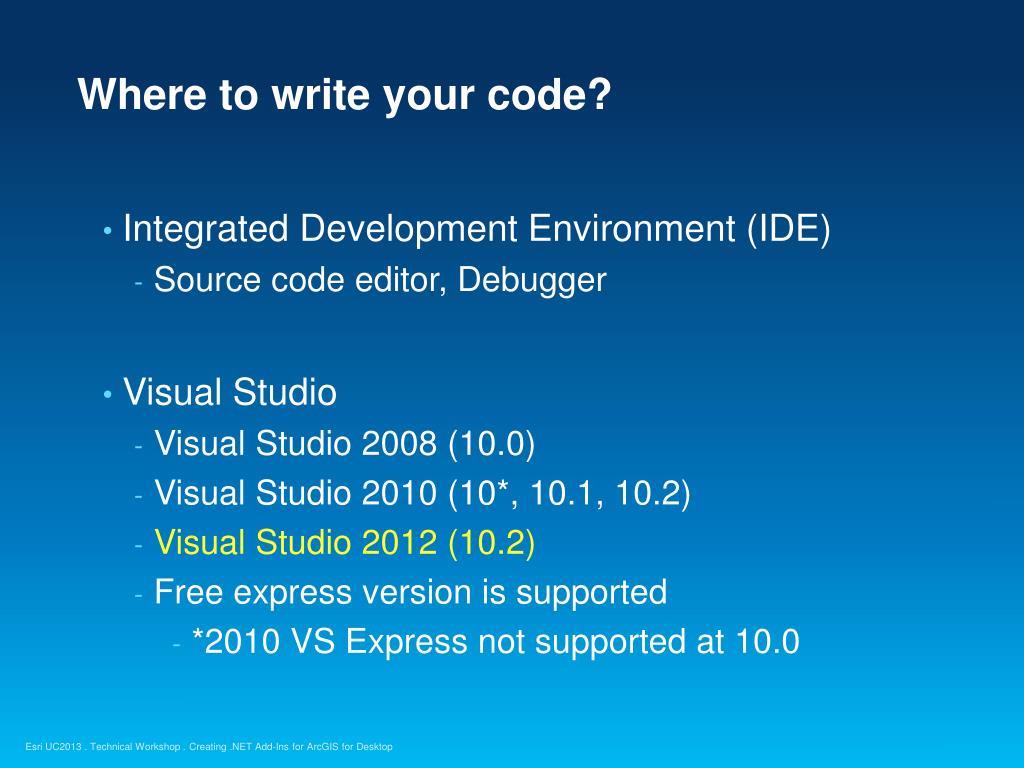 Where to write your code?

• Integrated Development Environment (IDE)
- Source code editor, Debugger

• Visual Studio
- Visual Studio 2008 (10.0)
- Visual Studio 2010 (10*, 10.1, 10.2)
- Visual Studio 2012 (10.2)
- Free express version is supported
- *2010 VS Express not supported at 10.0

Esri UC2013 . Technical Workshop . Creating .NET Add-Ins for ArcGIS for Desktop